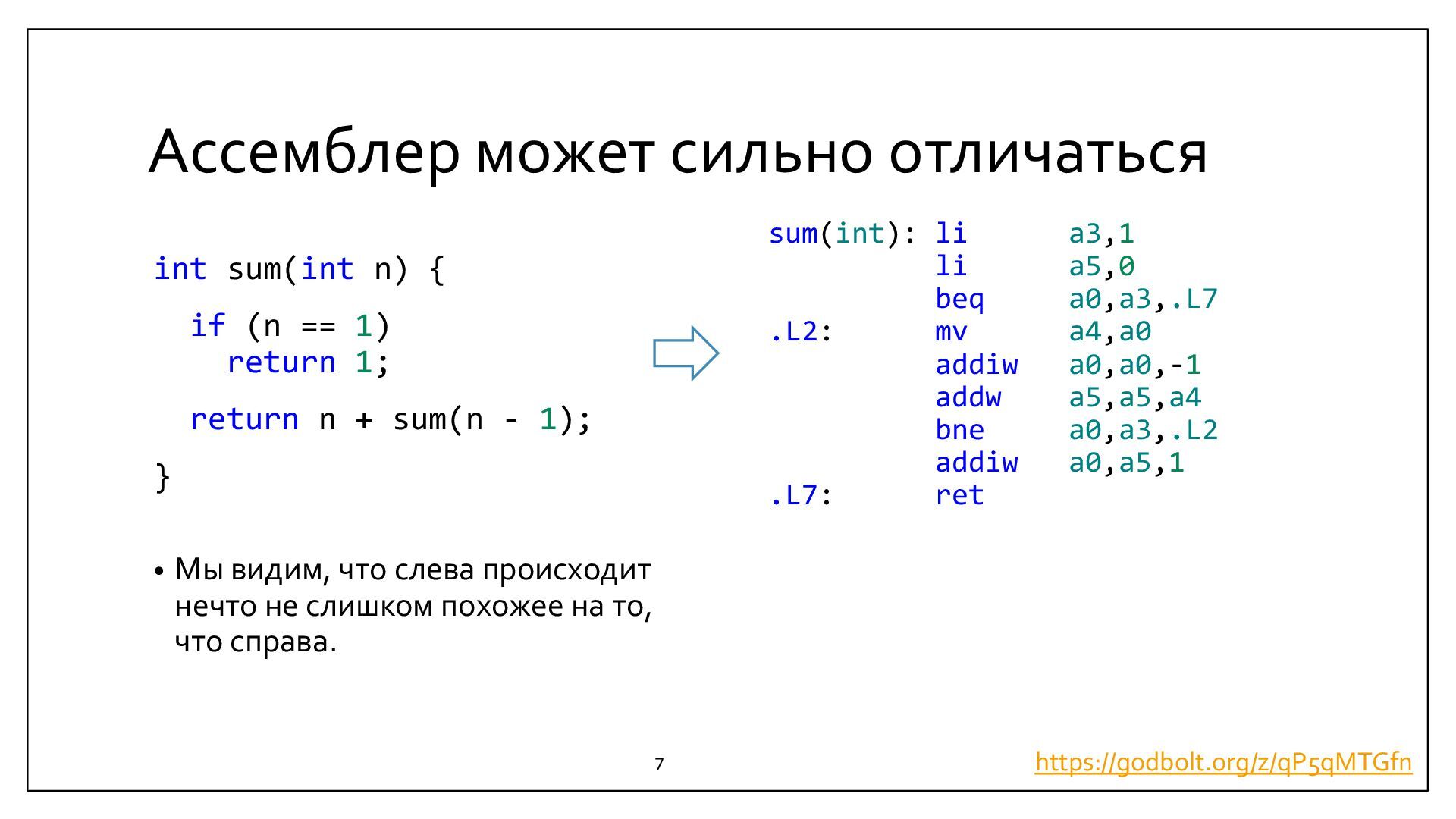 Ассемблер может сильно отличаться

int sum(int n) {
  if (n == 1)
    return 1;
  return n + sum(n - 1);
}

sum(int): li a3,1
li a5,0
beq a0,a3,.L7
.L2: mv a4,a0
addiw a0,a0,-1
addw a5,a5,a4
bne a0,a3,.L2
addiw a0,a5,1
.L7: ret

• Мы видим, что слева происходит нечто не слишком похожее на то, что справа.

7

https://godbolt.org/z/qP5qMTGfn